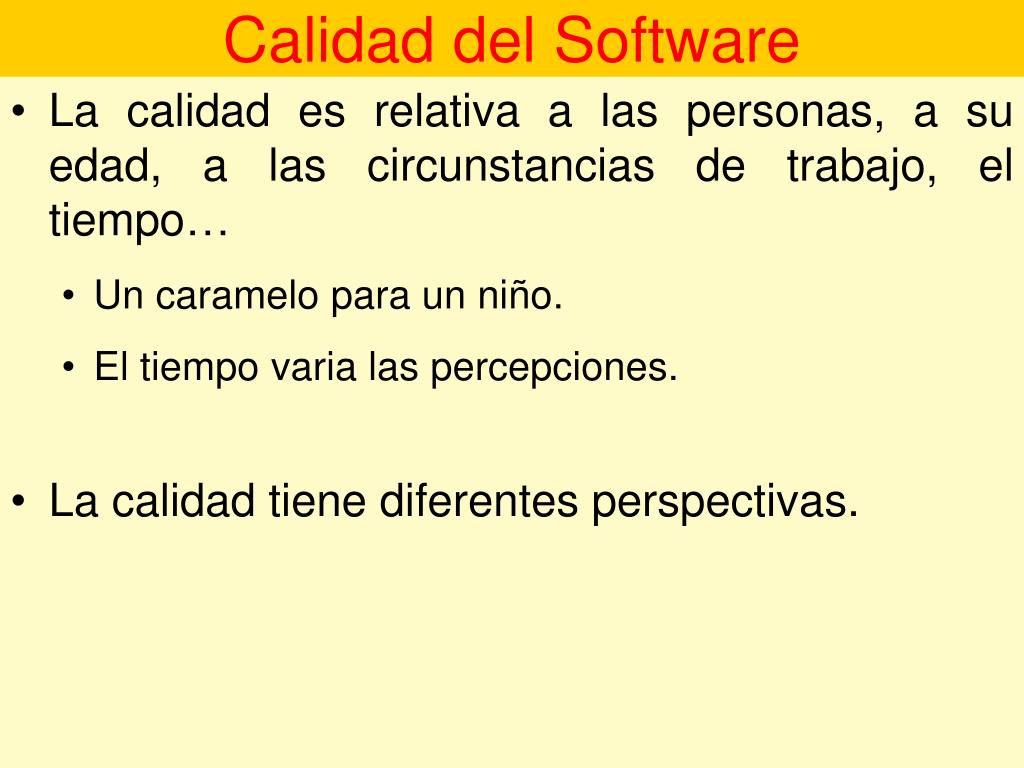 Calidad del Software

• La calidad es relativa a las personas, a su edad, a las circunstancias de trabajo, el tiempo…

• Un caramelo para un niño.

• El tiempo varia las percepciones.

• La calidad tiene diferentes perspectivas.